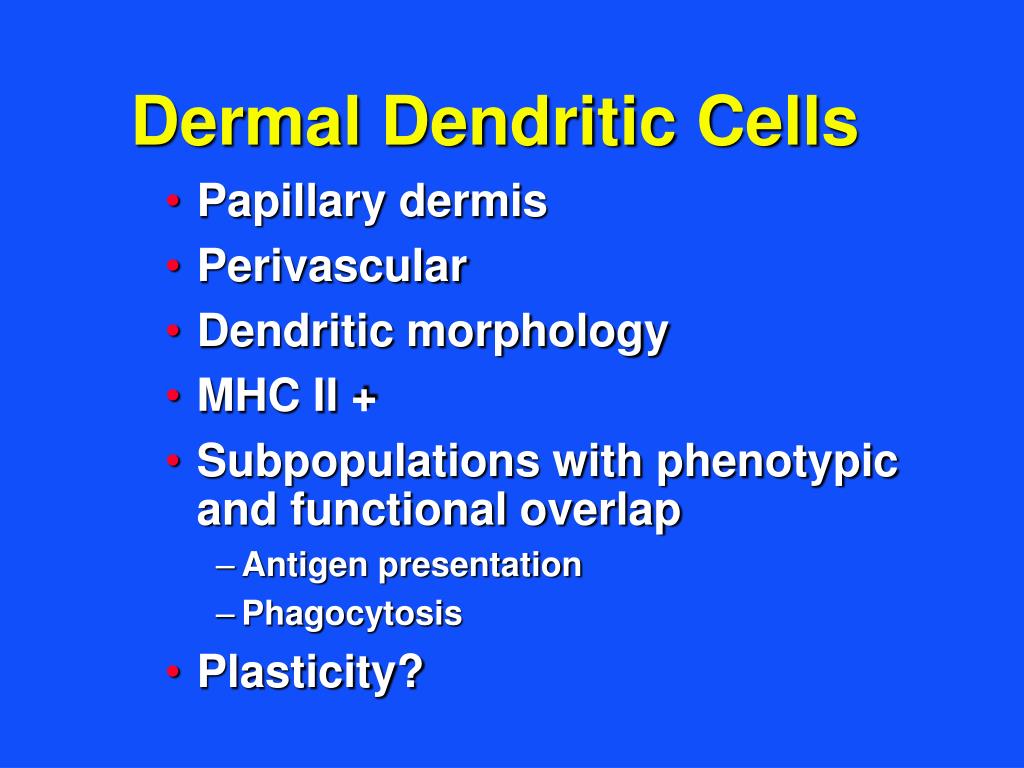 Dermal Dendritic Cells

• Papillary dermis
• Perivascular
• Dendritic morphology
• MHC II +
• Subpopulations with phenotypic and functional overlap
  – Antigen presentation
  – Phagocytosis
• Plasticity?